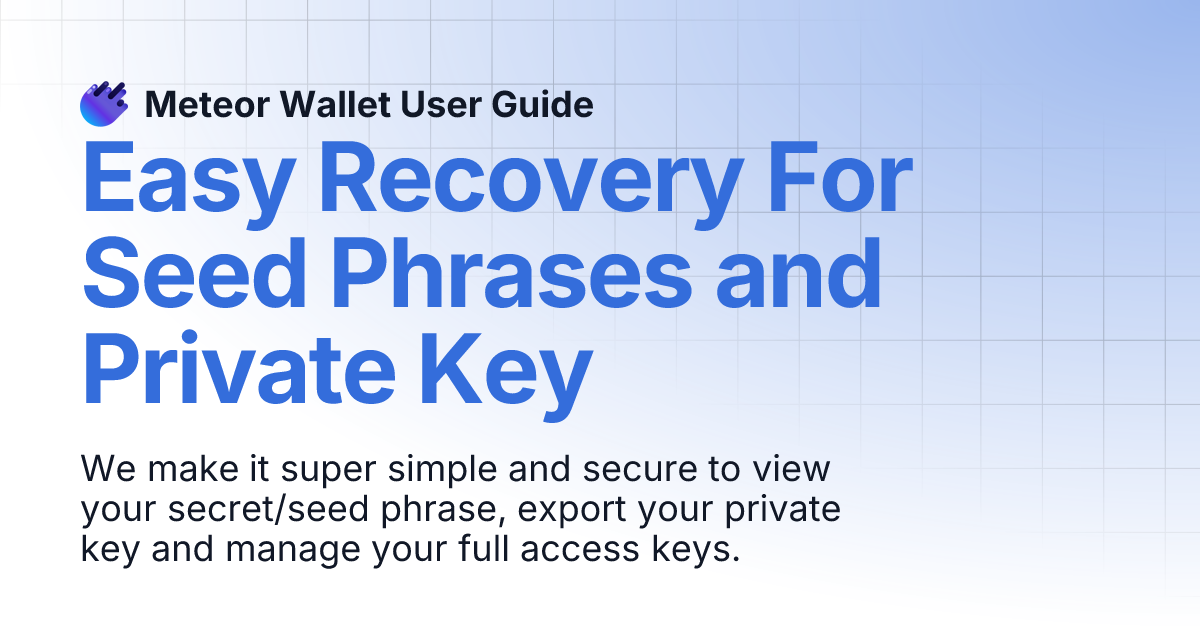 Meteor Wallet User Guide

Easy Recovery For Seed Phrases and Private Key

We make it super simple and secure to view your secret/seed phrase, export your private key and manage your full access keys.